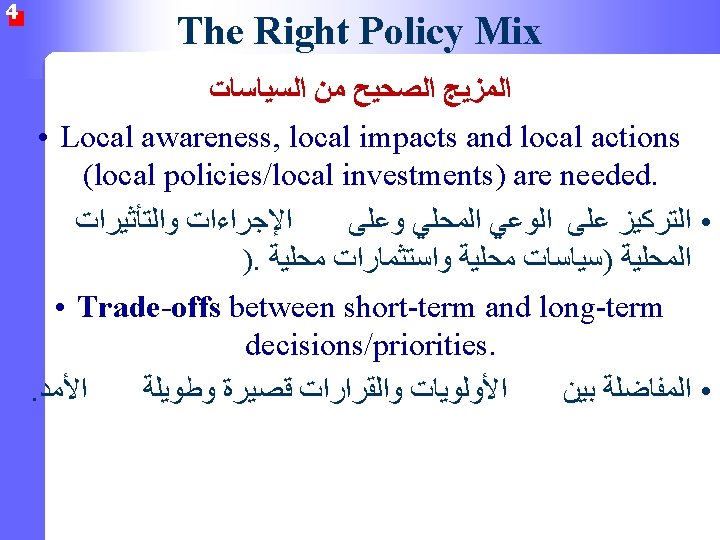 4

The Right Policy Mix

المزيج الصحيح من السياسات

• Local awareness, local impacts and local actions (local policies/local investments) are needed.

• التركيز على الوعي المحلي وعلى الإجراءات والتأثيرات المحلية (سياسات محلية واستثمارات محلية ).

• Trade-offs between short-term and long-term decisions/priorities.

• المفاضلة بين الأولويات والقرارات قصيرة وطويلة الأمد.